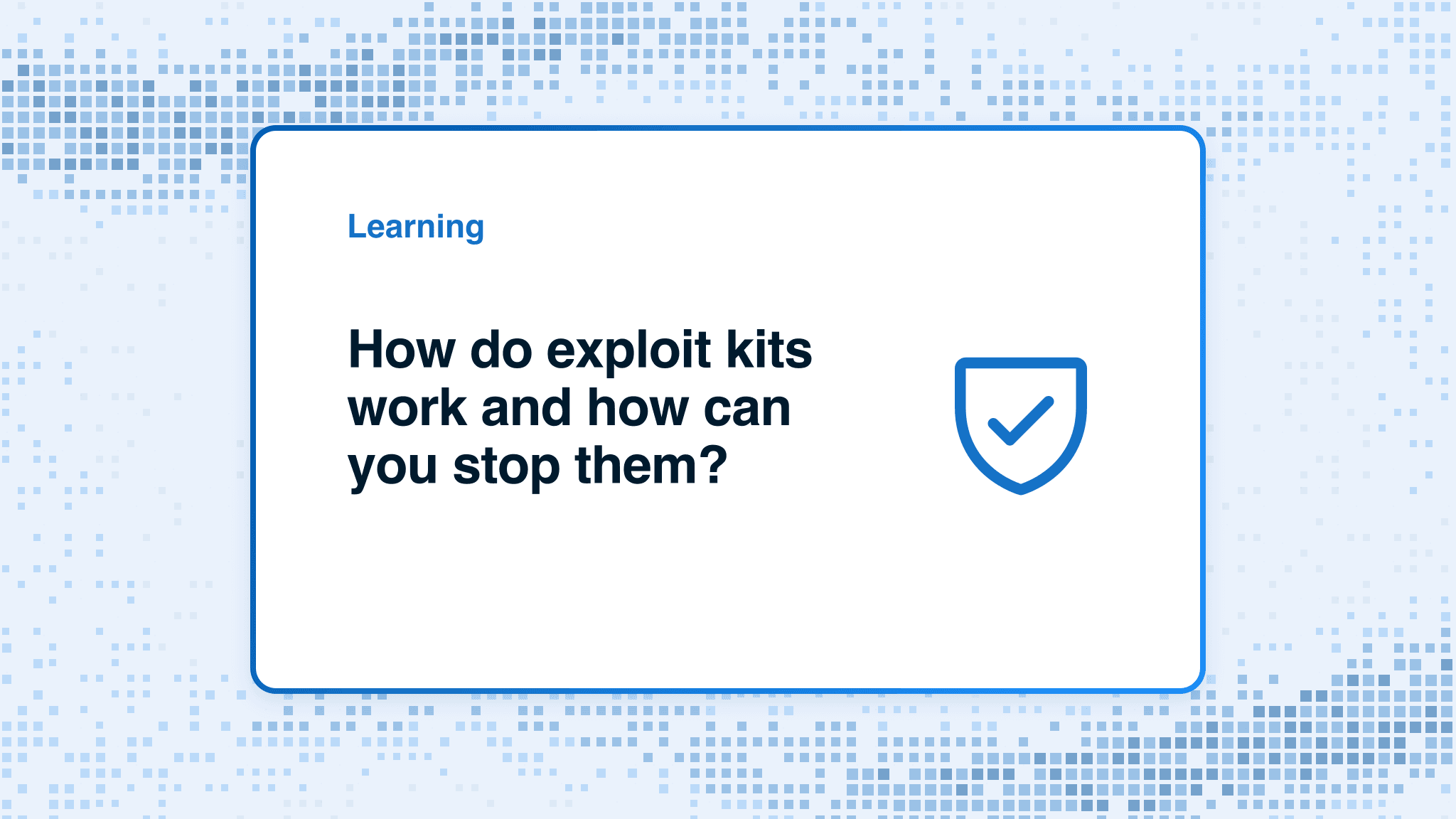 Learning

How do exploit kits work and how can you stop them?